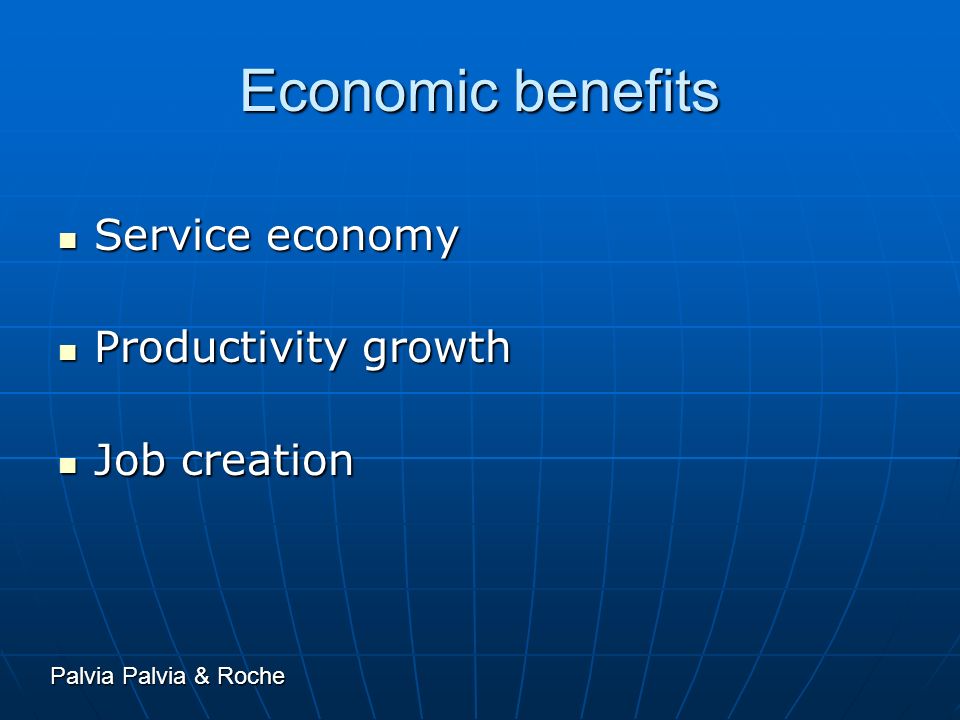 Economic benefits

- Service economy
- Productivity growth
- Job creation

Palvia Palvia & Roche